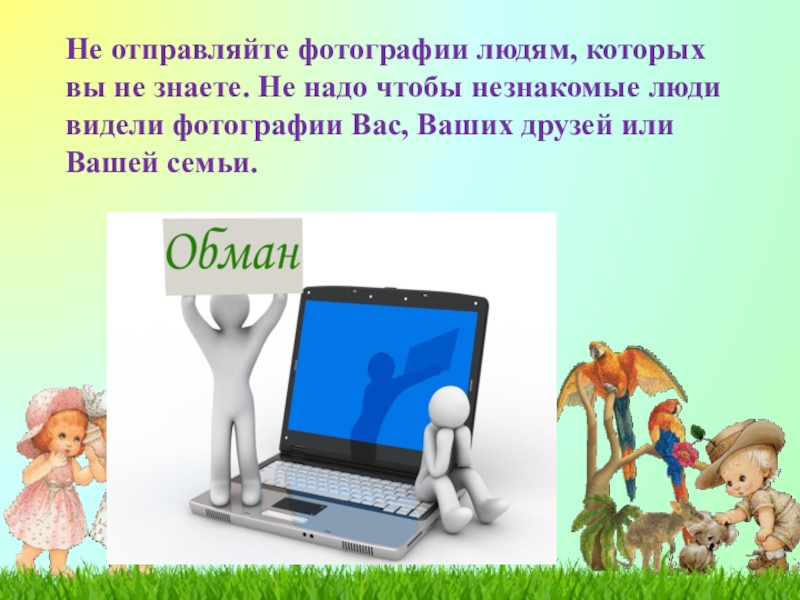 Не отправляйте фотографии людям, которых вы не знаете. Не надо чтобы незнакомые люди видели фотографии Вас, Ваших друзей или Вашей семьи.

Обман